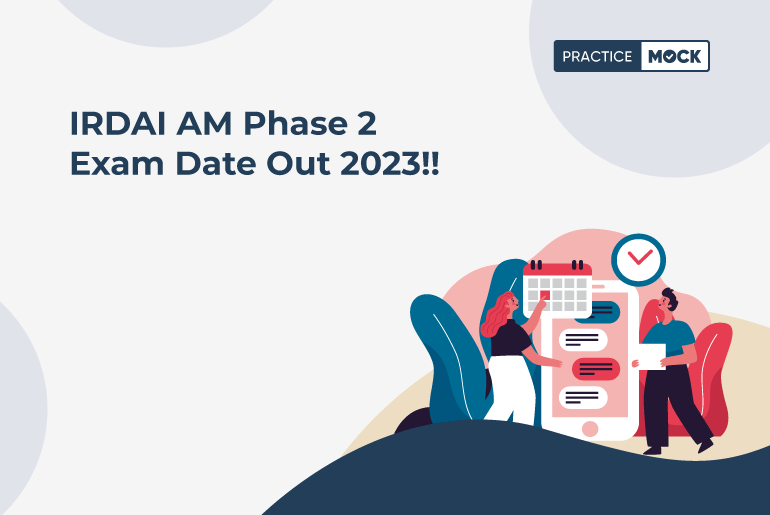 PRACTICE MOCK

IRDAI AM Phase 2
Exam Date Out 2023!!